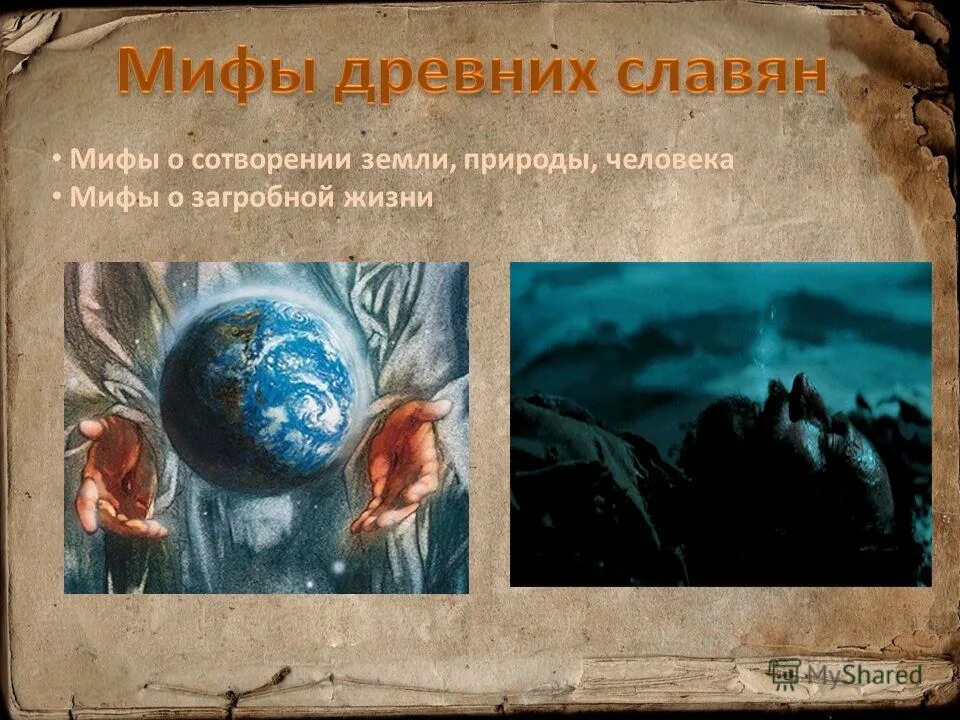 Мифы древних славян

• Мифы о сотворении земли, природы, человека
• Мифы о загробной жизни

MyShared